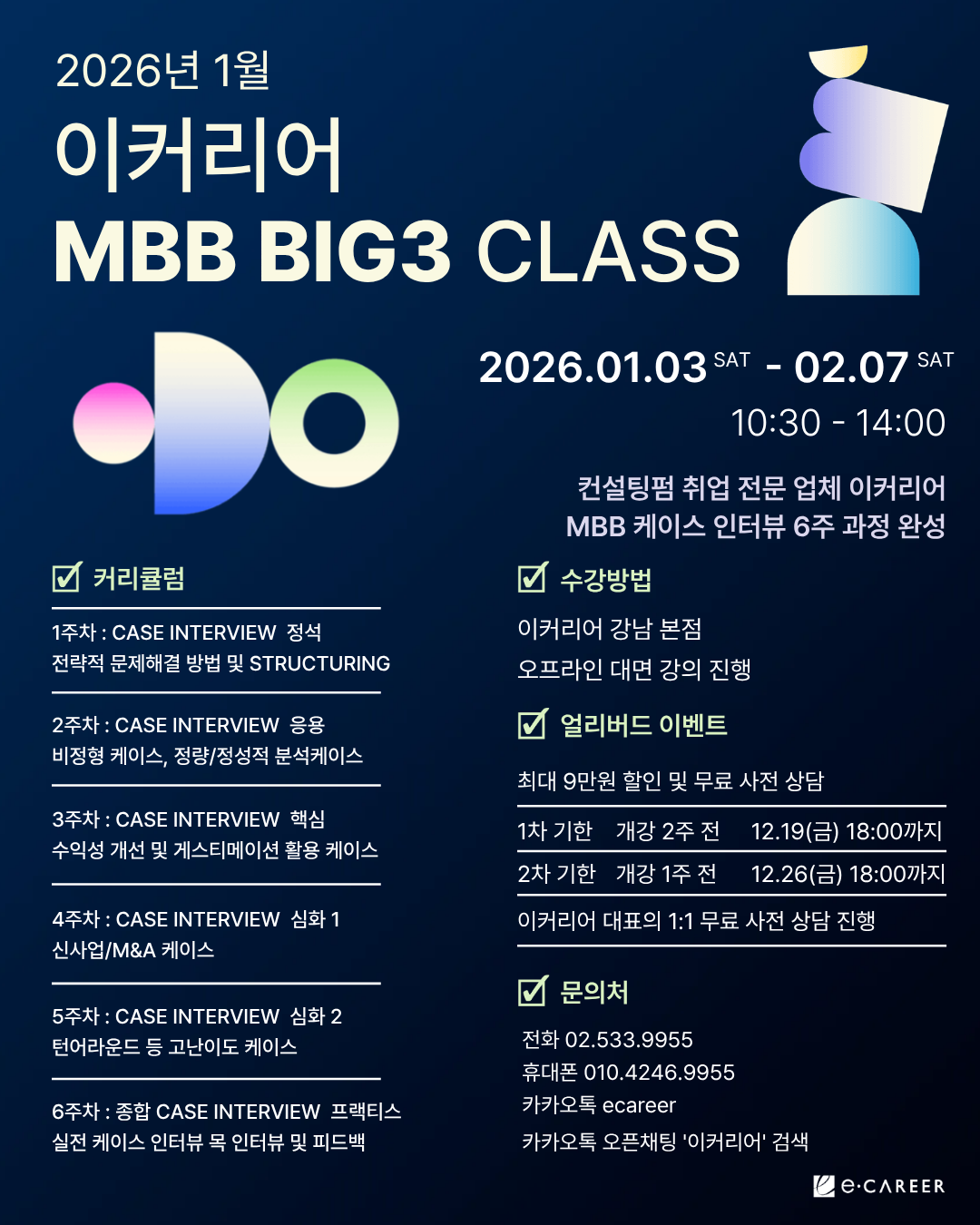 2026년 1월

이커리어

MBB BIG3 CLASS

2026.01.03 SAT - 02.07 SAT

10:30 - 14:00

컨설팅펌 취업 전문 업체 이커리어
MBB 케이스 인터뷰 6주 과정 완성

커리큘럼

1주차 : CASE INTERVIEW 정석
전략적 문제해결 방법 및 STRUCTURING

2주차 : CASE INTERVIEW 응용
비정형 케이스, 정량/정성적 분석케이스

3주차 : CASE INTERVIEW 핵심
수익성 개선 및 게스티메이션 활용 케이스

4주차 : CASE INTERVIEW 심화 1
신사업/M&A 케이스

5주차 : CASE INTERVIEW 심화 2
턴어라운드 등 고난이도 케이스

6주차 : 종합 CASE INTERVIEW 프랙티스
실전 케이스 인터뷰 목 인터뷰 및 피드백

수강방법

이커리어 강남 본점
오프라인 대면 강의 진행

얼리버드 이벤트

최대 9만원 할인 및 무료 사전 상담

| 1차 기한 | 개강 2주 전 | 12.19(금) 18:00까지 |
|---|---|---|
| 2차 기한 | 개강 1주 전 | 12.26(금) 18:00까지 |

이커리어 대표의 1:1 무료 사전 상담 진행

문의처

전화 02.533.9955
휴대폰 010.4246.9955
카카오톡 ecareer
카카오톡 오픈채팅 '이커리어' 검색

e·CAREER